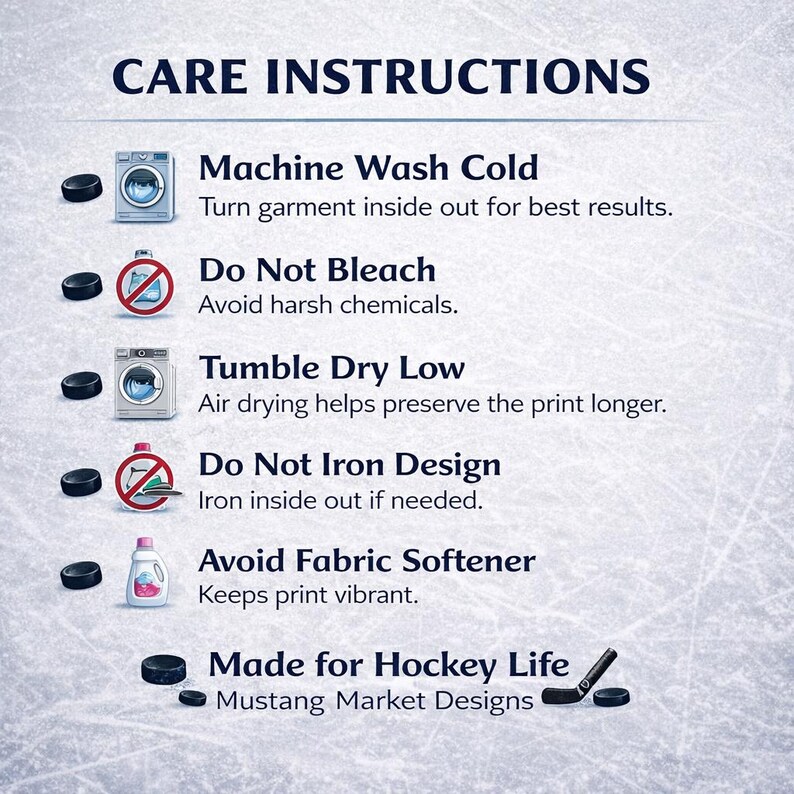 CARE INSTRUCTIONS

Machine Wash Cold
Turn garment inside out for best results.

Do Not Bleach
Avoid harsh chemicals.

Tumble Dry Low
Air drying helps preserve the print longer.

Do Not Iron Design
Iron inside out if needed.

Avoid Fabric Softener
Keeps print vibrant.

Made for Hockey Life
Mustang Market Designs